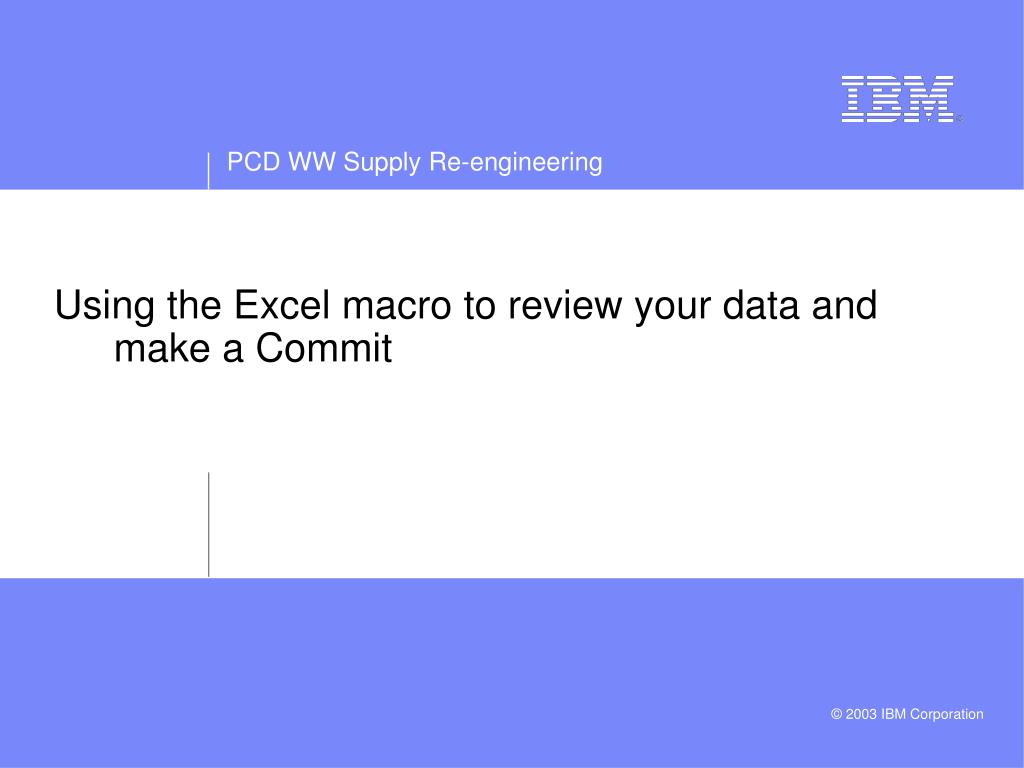 IBM®

PCD WW Supply Re-engineering

Using the Excel macro to review your data and make a Commit

© 2003 IBM Corporation